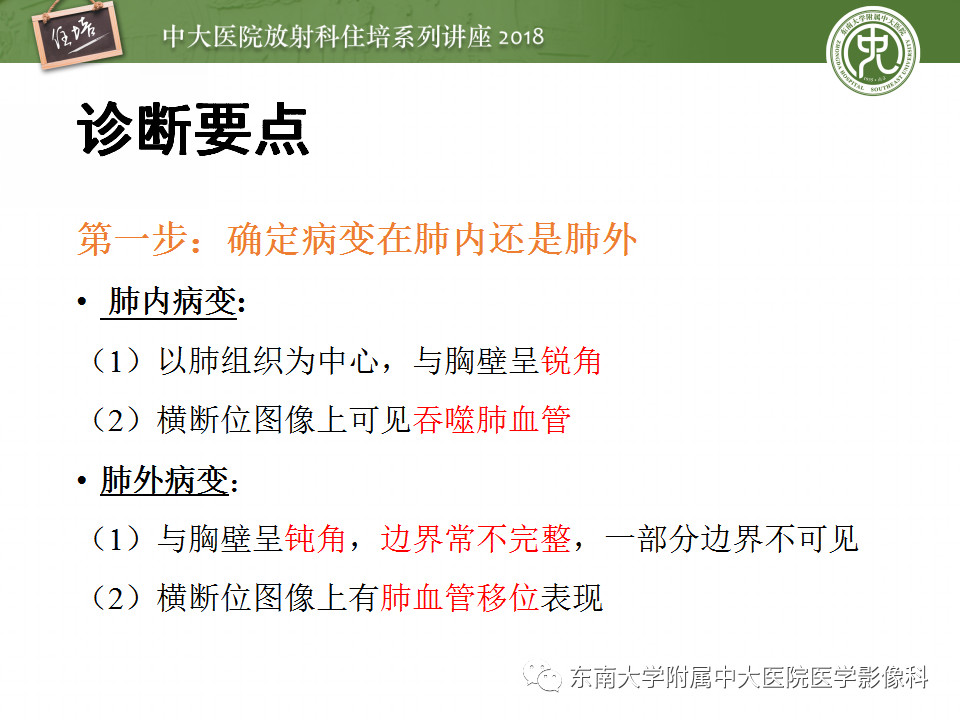 住培

中大医院放射科住培系列讲座 2018

东南大学附属中大医院

诊断要点

第一步：确定病变在肺内还是肺外

• 肺内病变:

（1）以肺组织为中心，与胸壁呈锐角

（2）横断位图像上可见吞噬肺血管

• 肺外病变:

（1）与胸壁呈钝角，边界常不完整，一部分边界不可见

（2）横断位图像上有肺血管移位表现

东南大学附属中大医院医学影像科